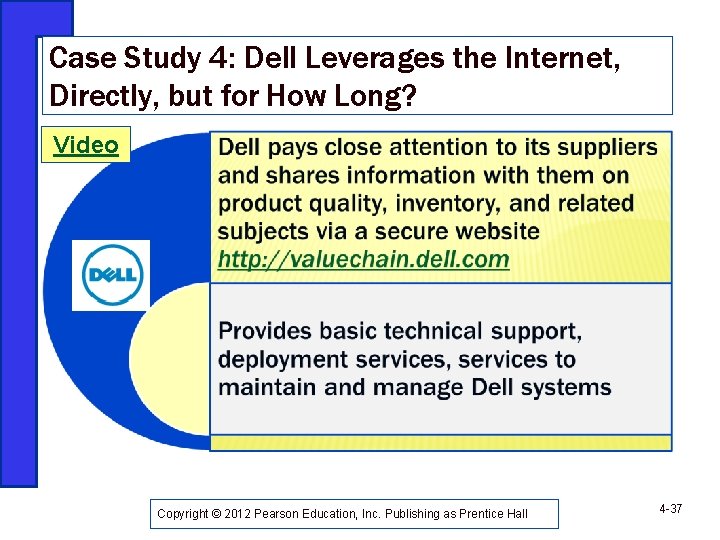 Case Study 4: Dell Leverages the Internet, Directly, but for How Long?

Video

DELL

Dell pays close attention to its suppliers and shares information with them on product quality, inventory, and related subjects via a secure website http://valuechain.dell.com

Provides basic technical support, deployment services, services to maintain and manage Dell systems

Copyright © 2012 Pearson Education, Inc. Publishing as Prentice Hall

4-37